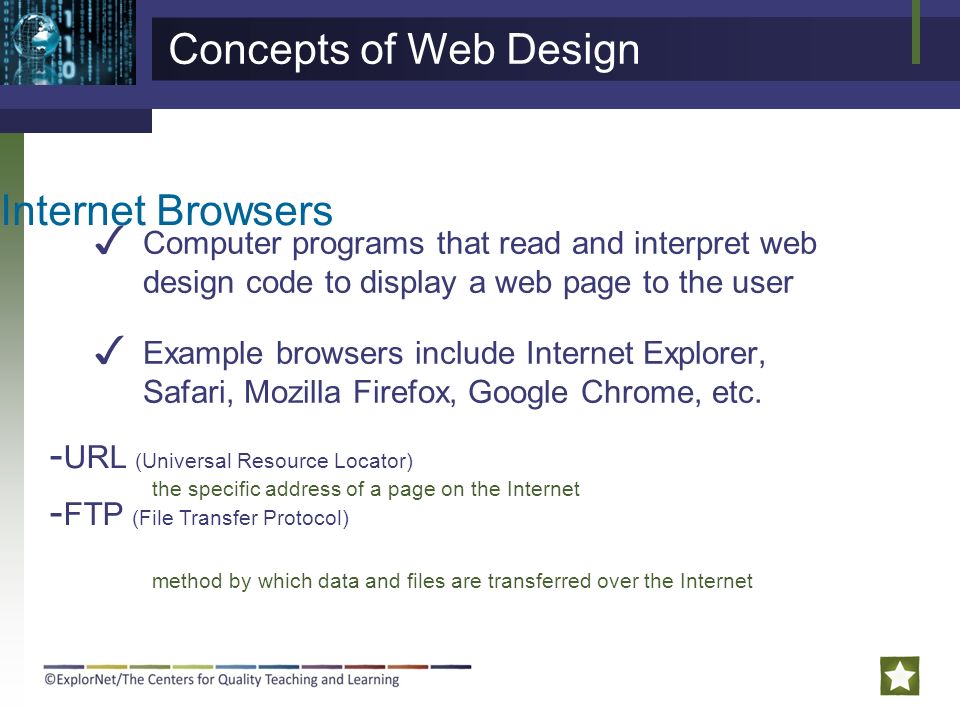 Concepts of Web Design

Internet Browsers

✓ Computer programs that read and interpret web design code to display a web page to the user

✓ Example browsers include Internet Explorer, Safari, Mozilla Firefox, Google Chrome, etc.

-URL (Universal Resource Locator)
the specific address of a page on the Internet

-FTP (File Transfer Protocol)

method by which data and files are transferred over the Internet

©ExplorNet/The Centers for Quality Teaching and Learning